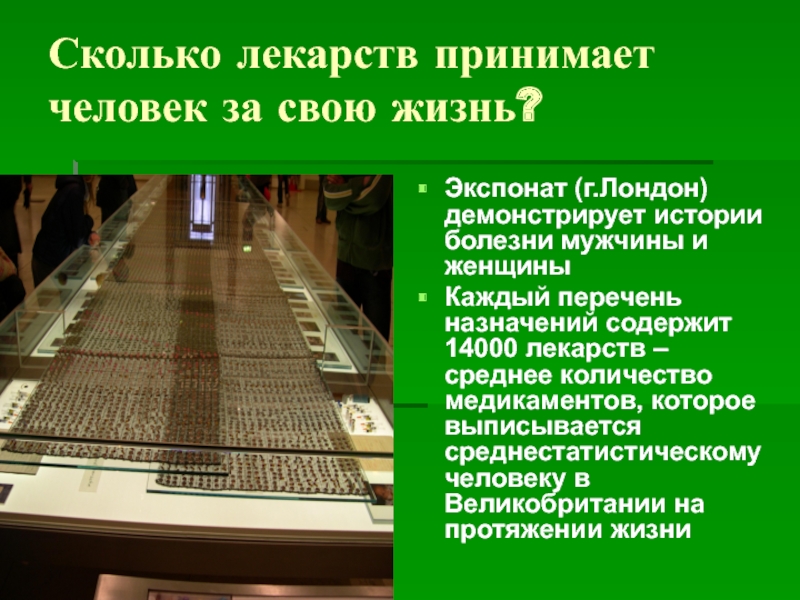 Сколько лекарств принимает человек за свою жизнь?

Экспонат (г.Лондон) демонстрирует истории болезни мужчины и женщины

Каждый перечень назначений содержит 14000 лекарств – среднее количество медикаментов, которое выписывается среднестатистическому человеку в Великобритании на протяжении жизни